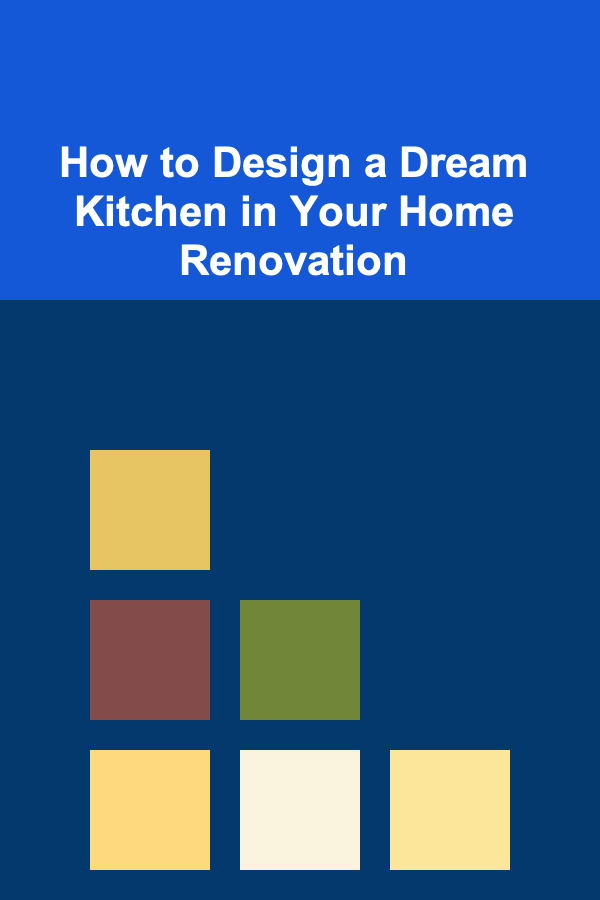 How to Design a Dream Kitchen in Your Home Renovation